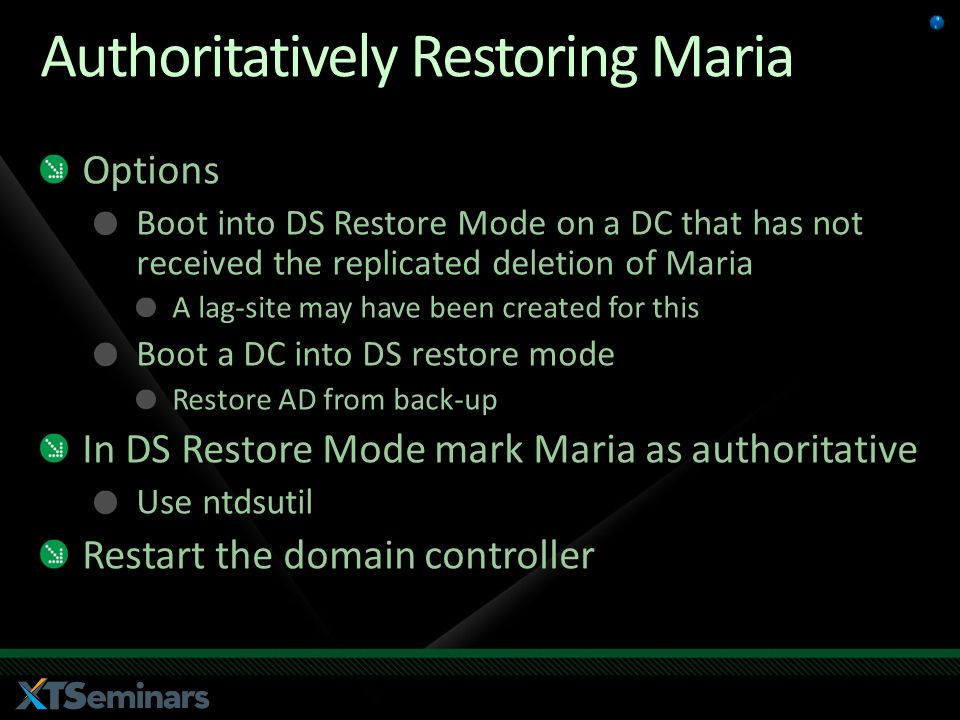 Authoritatively Restoring Maria

Options

Boot into DS Restore Mode on a DC that has not received the replicated deletion of Maria

A lag-site may have been created for this

Boot a DC into DS restore mode

Restore AD from back-up

In DS Restore Mode mark Maria as authoritative

Use ntdsutil

Restart the domain controller

XTSeminars